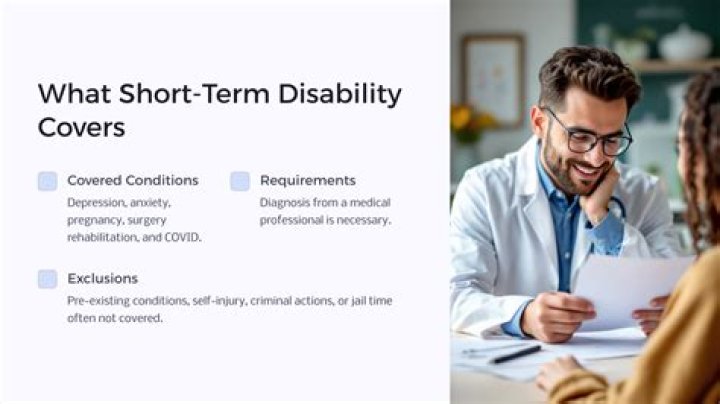 What Short-Term Disability Covers

Covered Conditions

Depression, anxiety, pregnancy, surgery rehabilitation, and COVID.

Requirements

Diagnosis from a medical professional is necessary.

Exclusions

Pre-existing conditions, self-injury, criminal actions, or jail time often not covered.